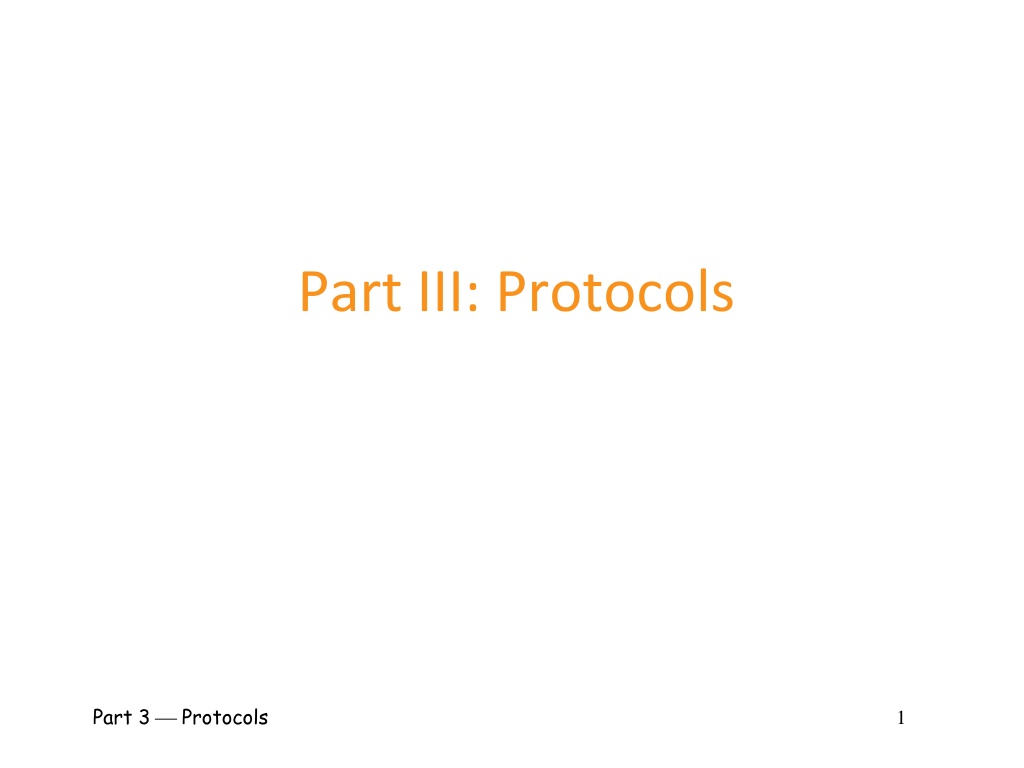 Part III: Protocols

Part 3 — Protocols

1